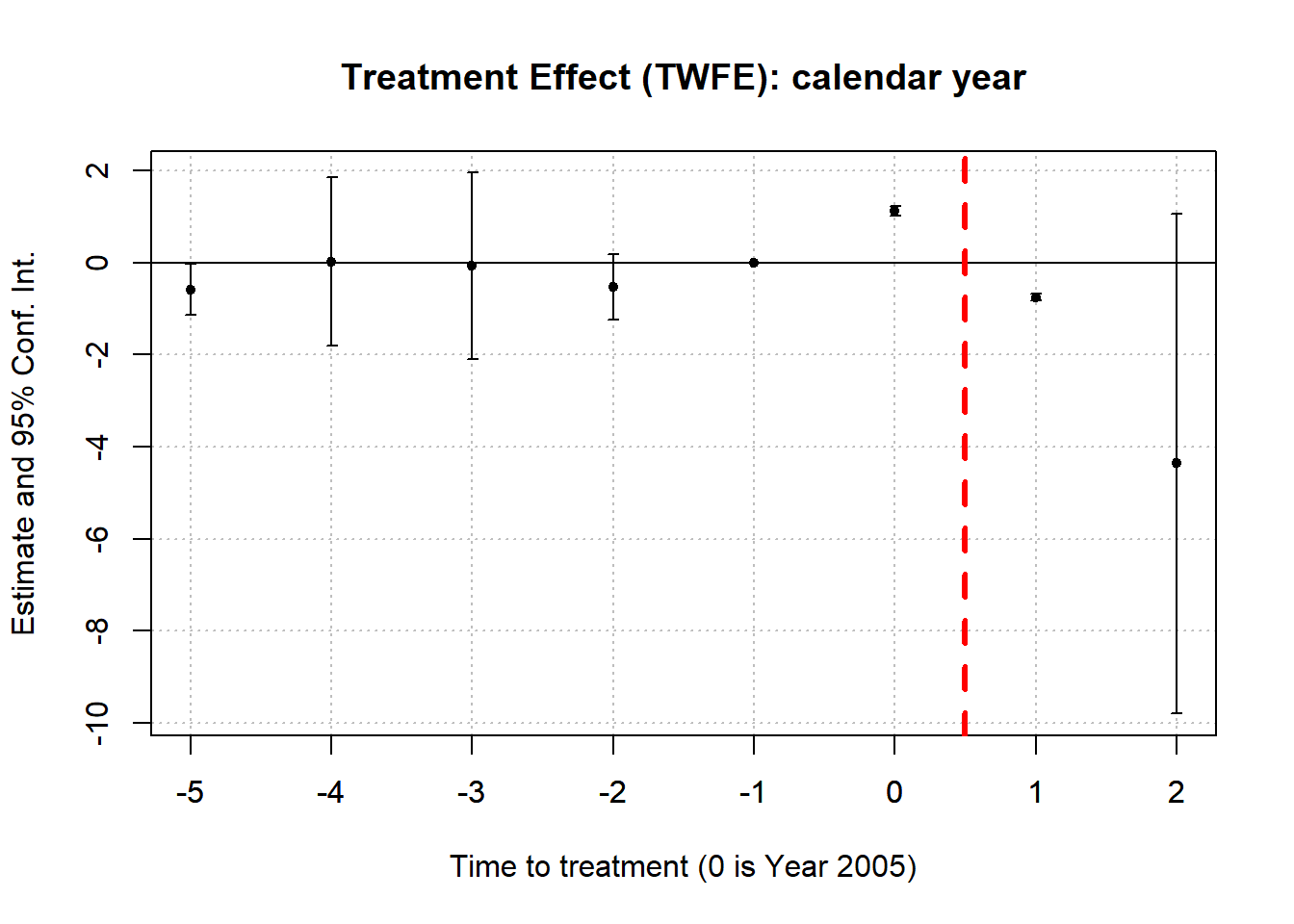 Treatment Effect (TWFE): calendar year

Estimate and 95% Conf. Int.

2
0
-2
-4
-6
-8
-10

-5
-4
-3
-2
-1
0
1
2

Time to treatment (0 is Year 2005)